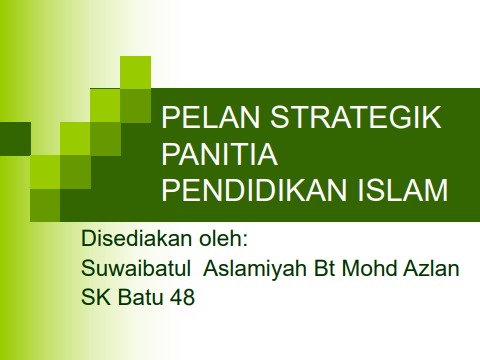 PELAN STRATEGIK PANITIA PENDIDIKAN ISLAM

Disediakan oleh:
Suwaibatul Aslamiyah Bt Mohd Azlan
SK Batu 48